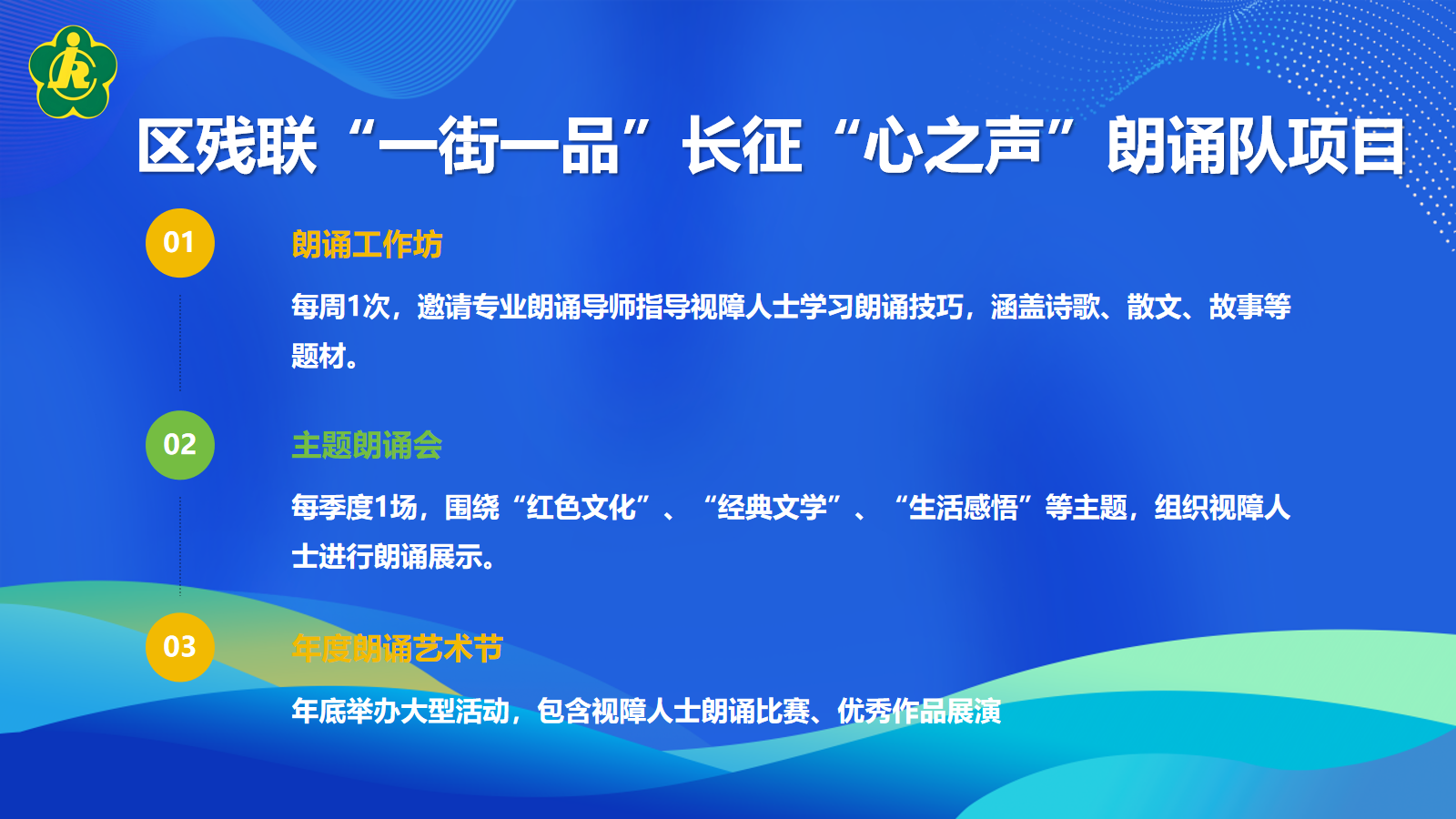 区残联“一街一品”长征“心之声”朗诵队项目

01

朗诵工作坊

每周1次，邀请专业朗诵导师指导视障人士学习朗诵技巧，涵盖诗歌、散文、故事等题材。

02

主题朗诵会

每季度1场，围绕“红色文化”、“经典文学”、“生活感悟”等主题，组织视障人士进行朗诵展示。

03

年度朗诵艺术节

年底举办大型活动，包含视障人士朗诵比赛、优秀作品展演